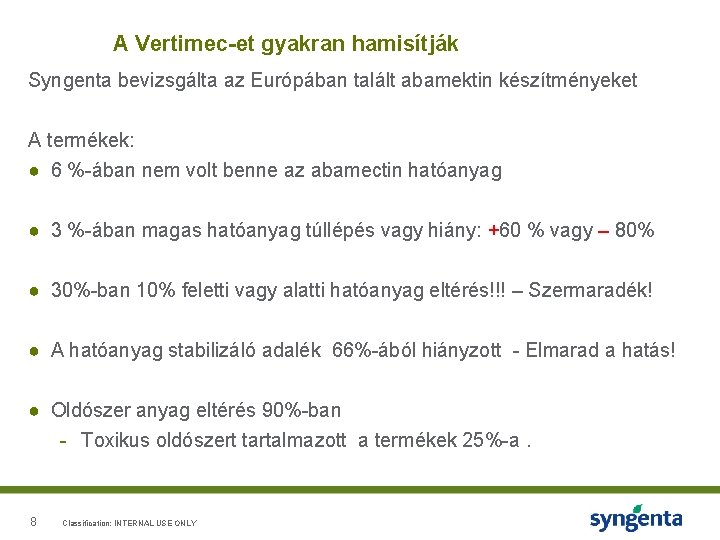 A Vertimec-et gyakran hamisítják

Syngenta bevizsgálta az Európában talált abamektin készítményeket

A termékek:

● 6 %-ában nem volt benne az abamectin hatóanyag

● 3 %-ában magas hatóanyag túllépés vagy hiány: +60 % vagy – 80%

● 30%-ban 10% feletti vagy alatti hatóanyag eltérés!!! – Szermaradék!

● A hatóanyag stabilizáló adalék 66%-ából hiányzott - Elmarad a hatás!

● Oldószer anyag eltérés 90%-ban
- Toxikus oldószert tartalmazott a termékek 25%-a .

8 Classification: INTERNAL USE ONLY

syngenta